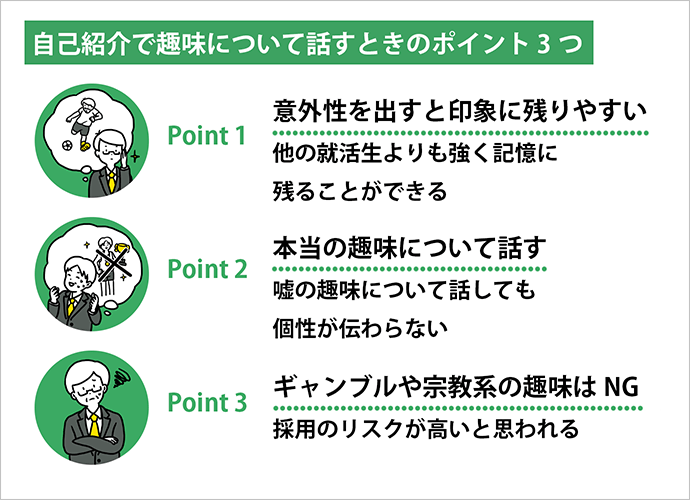 自己紹介で趣味について話すときのポイント 3 つ

Point 1

意外性を出すと印象に残りやすい

他の就活生よりも強く記憶に残ることができる

Point 2

本当の趣味について話す

嘘の趣味について話しても個性が伝わらない

Point 3

ギャンブルや宗教系の趣味は NG

採用のリスクが高いと思われる